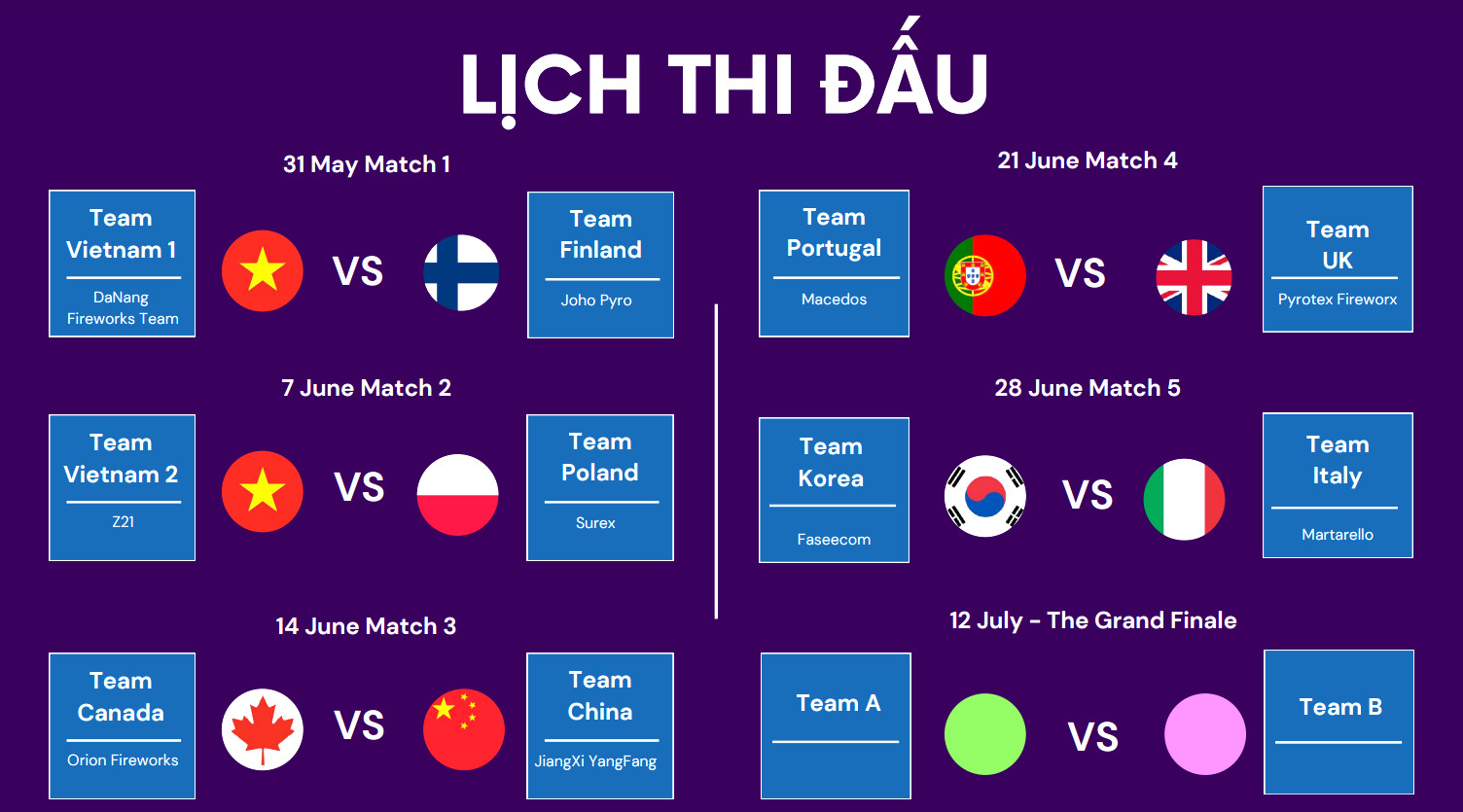 LỊCH THI ĐẤU

31 May Match 1

Team Vietnam 1

DaNang Fireworks Team

VS

Team Finland

Joho Pyro

7 June Match 2

Team Vietnam 2

Z21

VS

Team Poland

Surex

14 June Match 3

Team Canada

Orion Fireworks

VS

Team China

JiangXi YangFang

21 June Match 4

Team Portugal

Macedos

VS

Team UK

Pyrotex Fireworx

28 June Match 5

Team Korea

Faseecom

VS

Team Italy

Martarello

12 July - The Grand Finale

Team A

VS

Team B